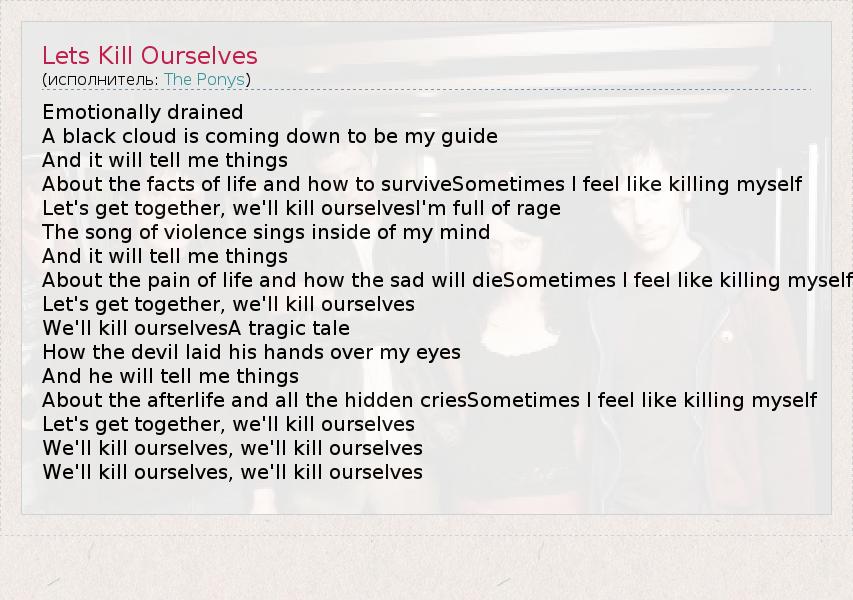 Lets Kill Ourselves
(исполнитель: The Ponys)

Emotionally drained
A black cloud is coming down to be my guide
And it will tell me things
About the facts of life and how to surviveSometimes I feel like killing myself
Let's get together, we'll kill ourselvesI'm full of rage
The song of violence sings inside of my mind
And it will tell me things
About the pain of life and how the sad will dieSometimes I feel like killing myself
Let's get together, we'll kill ourselves
We'll kill ourselvesA tragic tale
How the devil laid his hands over my eyes
And he will tell me things
About the afterlife and all the hidden criesSometimes I feel like killing myself
Let's get together, we'll kill ourselves
We'll kill ourselves, we'll kill ourselves
We'll kill ourselves, we'll kill ourselves